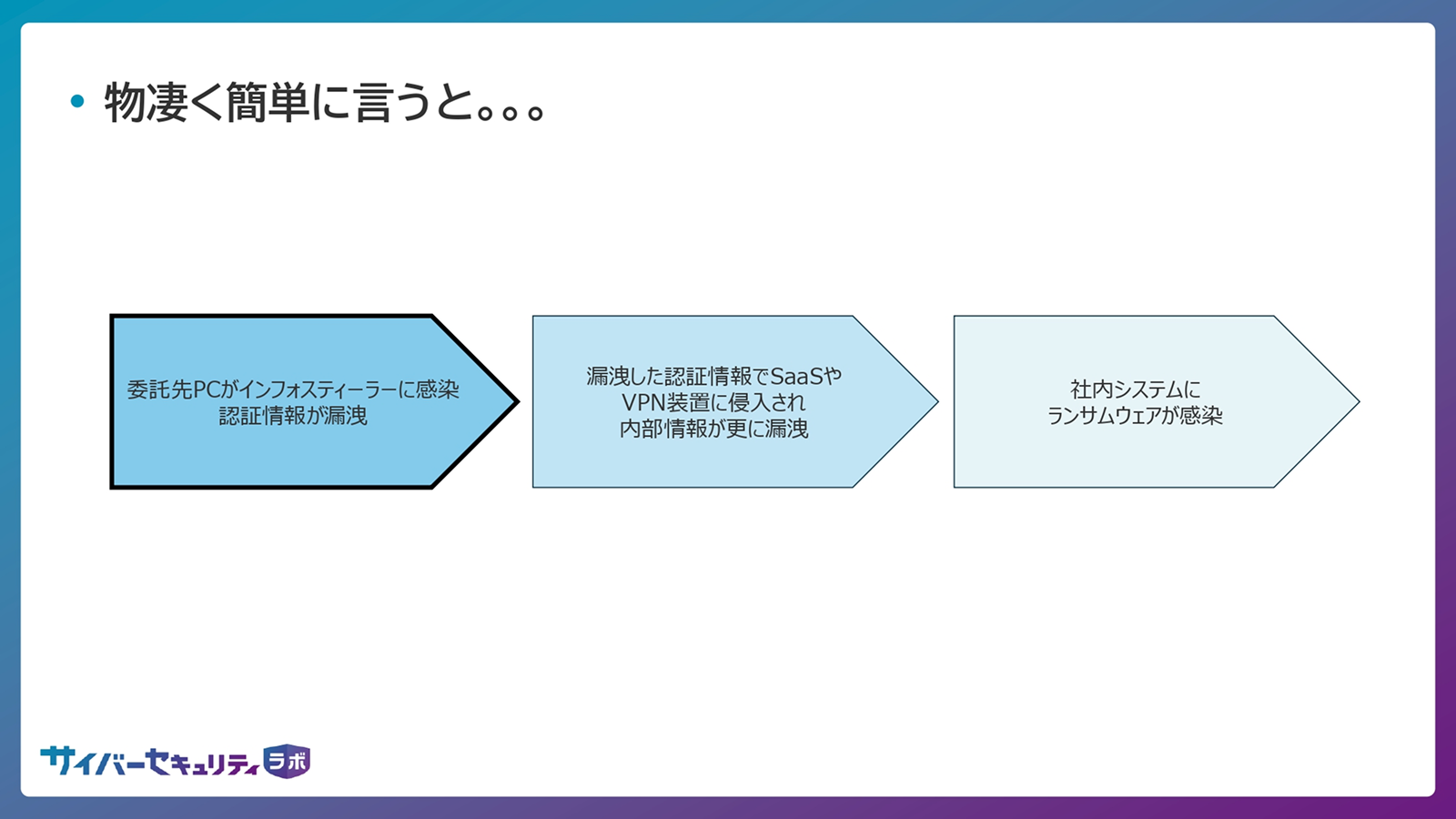 • 物凄く簡単に言うと。。。

委託先PCがインフォスティーラーに感染
認証情報が漏洩

漏洩した認証情報でSaaSや
VPN装置に侵入され
内部情報が更に漏洩

社内システムに
ランサムウェアが感染

サイバーセキュリティラボ